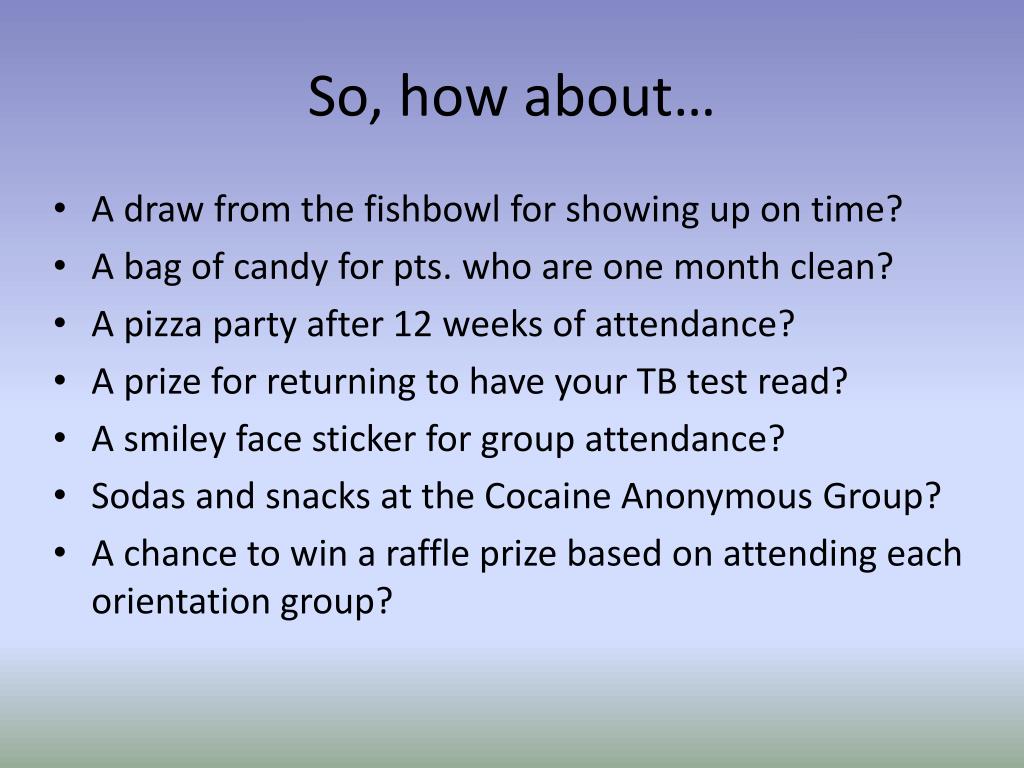 So, how about…

• A draw from the fishbowl for showing up on time?
• A bag of candy for pts. who are one month clean?
• A pizza party after 12 weeks of attendance?
• A prize for returning to have your TB test read?
• A smiley face sticker for group attendance?
• Sodas and snacks at the Cocaine Anonymous Group?
• A chance to win a raffle prize based on attending each orientation group?